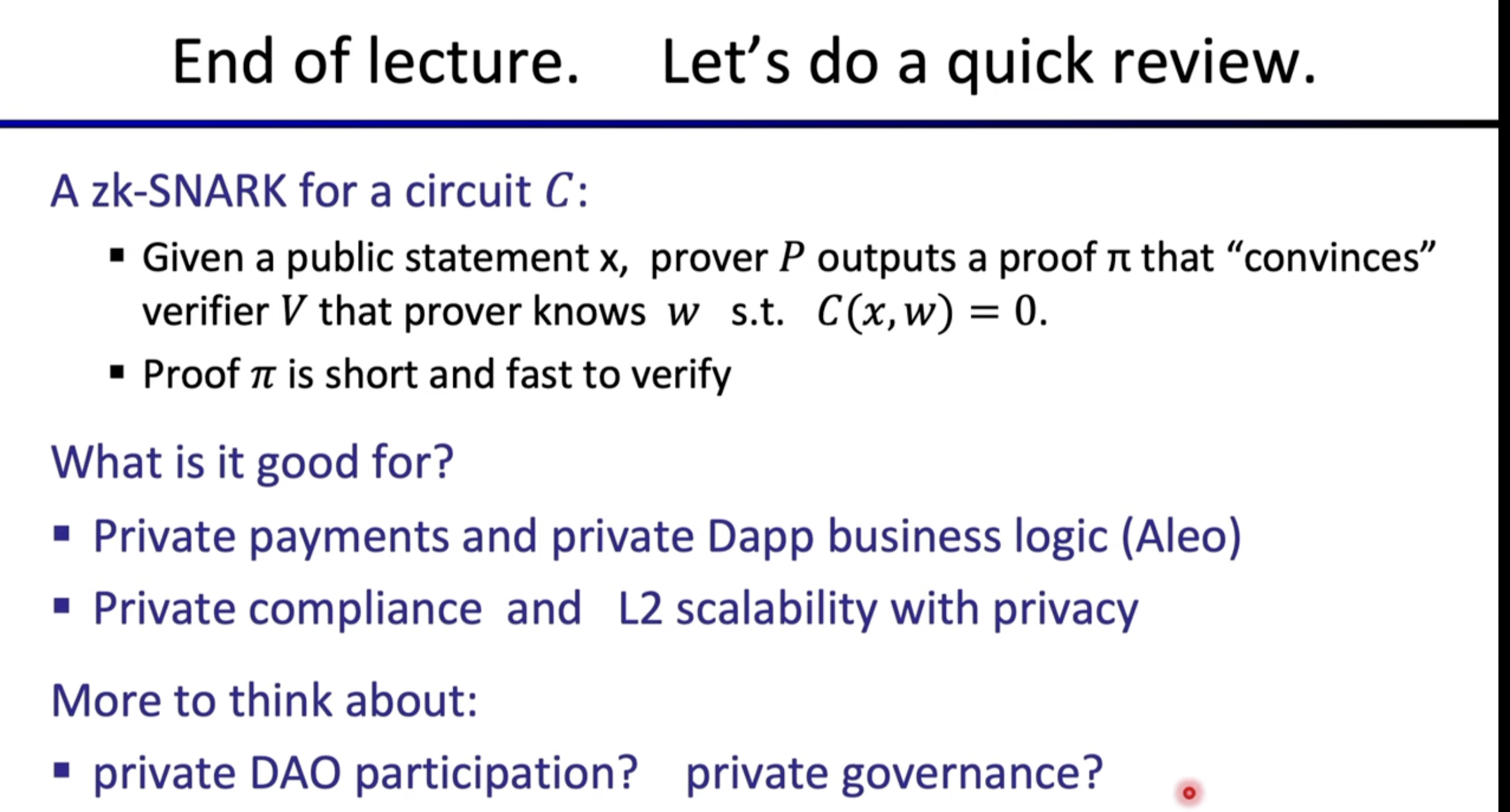 End of lecture.    Let's do a quick review.

A zk-SNARK for a circuit $C$:

▪ Given a public statement x, prover $P$ outputs a proof π that "convinces" verifier $V$ that prover knows $w$ s.t. $C(x, w) = 0$.

▪ Proof $\pi$ is short and fast to verify

What is it good for?

▪ Private payments and private Dapp business logic (Aleo)

▪ Private compliance and L2 scalability with privacy

More to think about:

▪ private DAO participation? private governance?